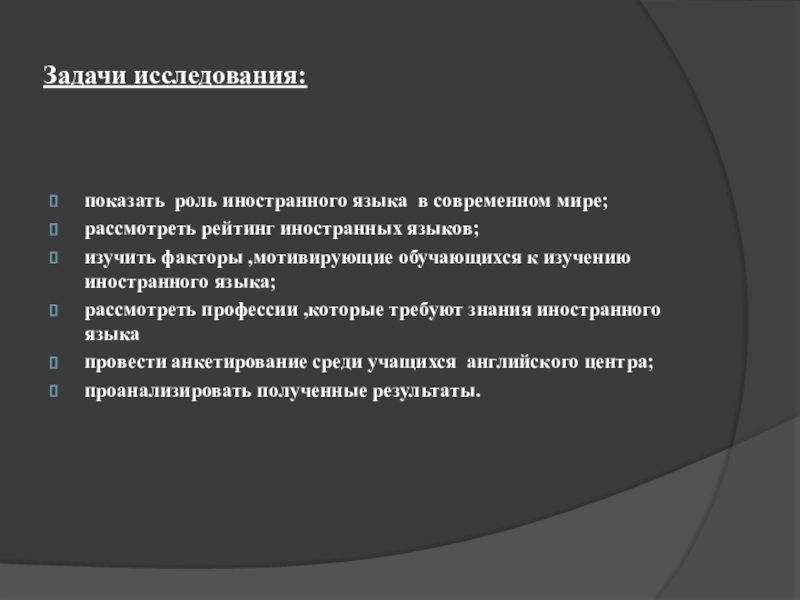 Задачи исследования:

показать роль иностранного языка в современном мире;
рассмотреть рейтинг иностранных языков;
изучить факторы ,мотивирующие обучающихся к изучению иностранного языка;
рассмотреть профессии ,которые требуют знания иностранного языка
провести анкетирование среди учащихся английского центра;
проанализировать полученные результаты.